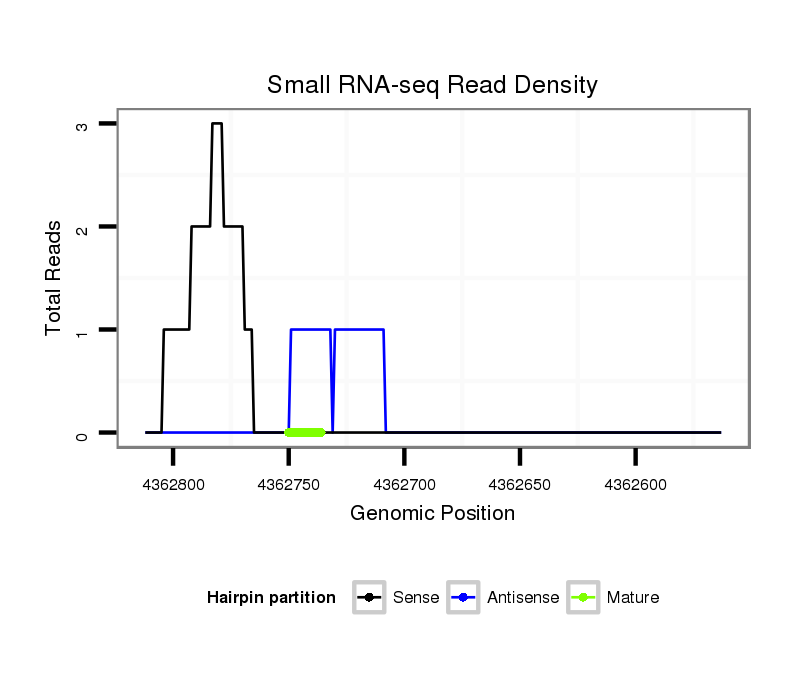 Small RNA-seq Read Density

Total Reads

3
2
1
0

4362800
4362750
4362700
4362650
4362600

Genomic Position

Hairpin partition
Sense
Antisense
Mature